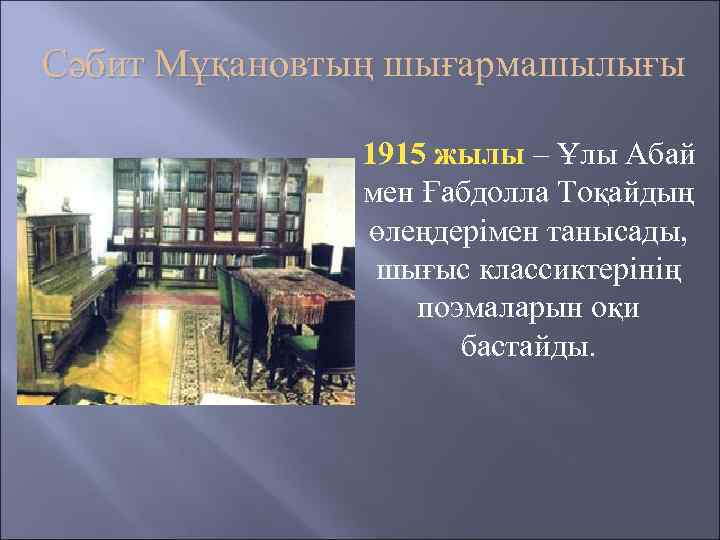 Сәбит Мұқановтың шығармашылығы

1915 жылы – Ұлы Абай мен Ғабдолла Тоқайдың өлеңдерімен танысады, шығыс классиктерінің поэмаларын оқи бастайды.